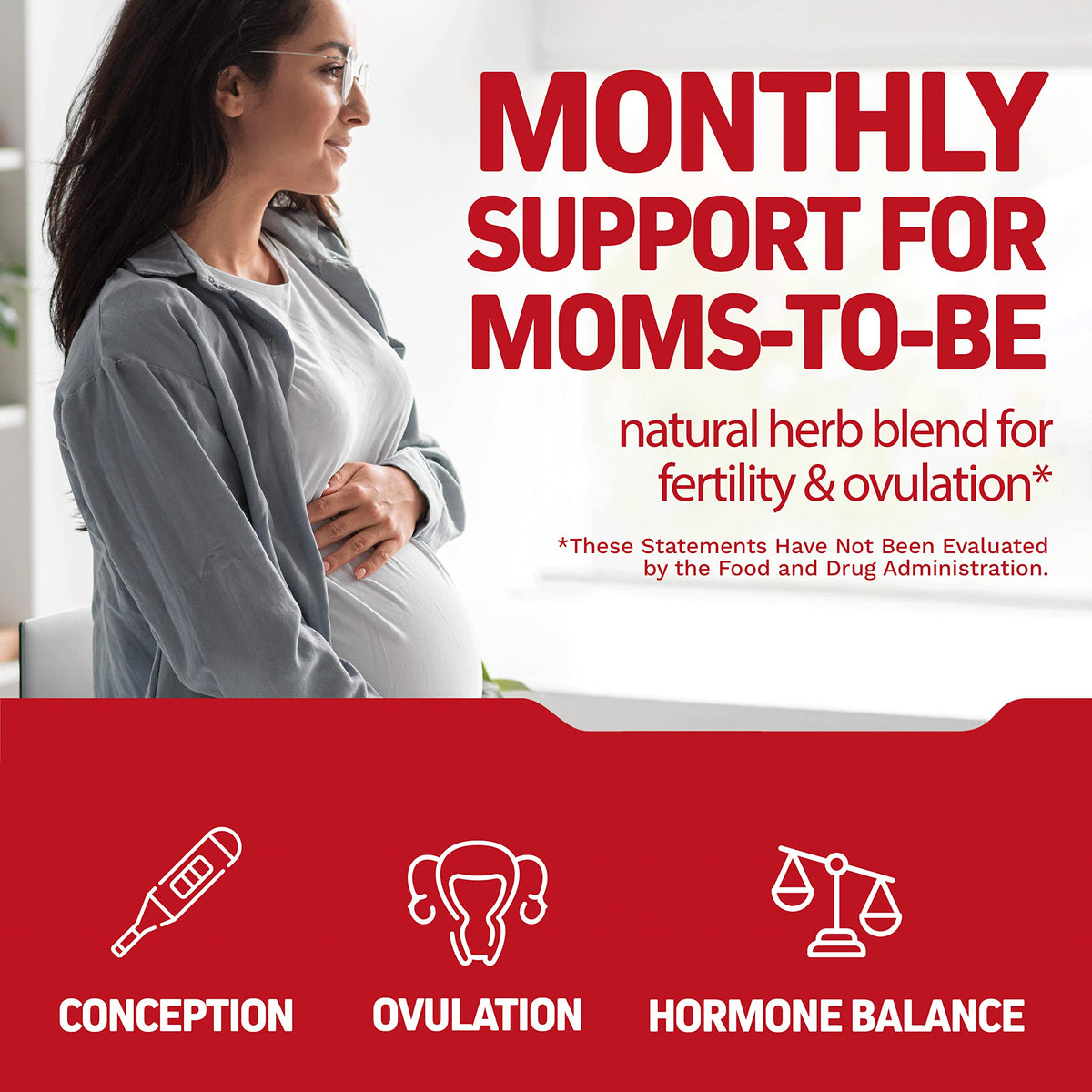 MONTHLY SUPPORT FOR MOMS-TO-BE

natural herb blend for fertility & ovulation*

*These Statements Have Not Been Evaluated by the Food and Drug Administration.

CONCEPTION

OVULATION

HORMONE BALANCE